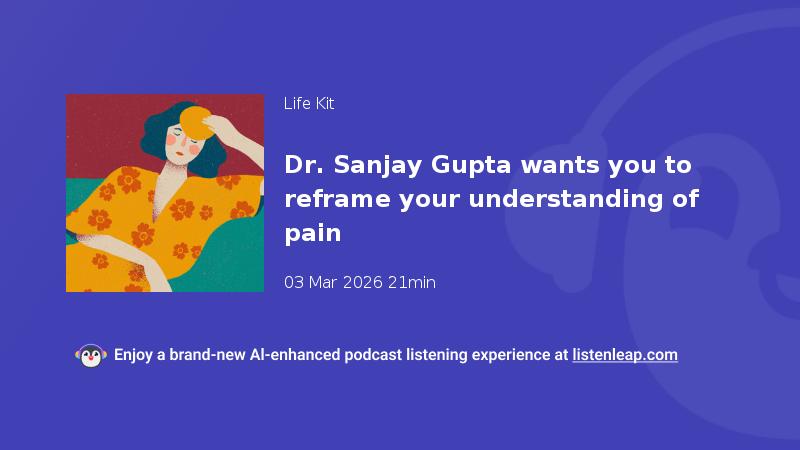 Life Kit

Dr. Sanjay Gupta wants you to reframe your understanding of pain

03 Mar 2026 21min

Enjoy a brand-new AI-enhanced podcast listening experience at listenleap.com